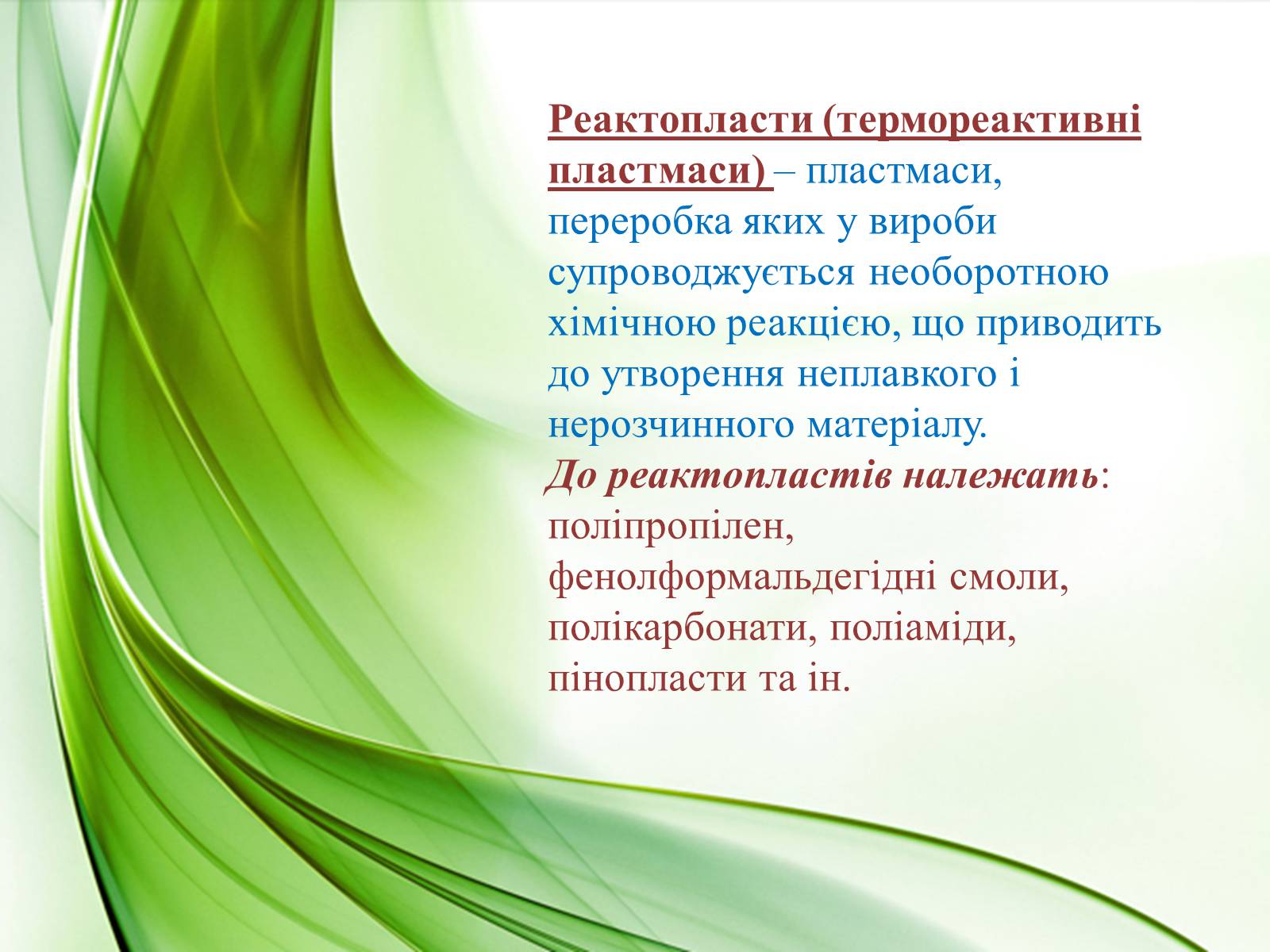 Реактопласти (термореактивні пластмаси) – пластмаси, переробка яких у вироби супроводжується необоротною хімічною реакцією, що приводить до утворення неплавкого і нерозчинного матеріалу.
До реактопластів належать: поліпропілен, фенолформальдегідні смоли, полікарбонати, поліаміди, пінопласти та ін.